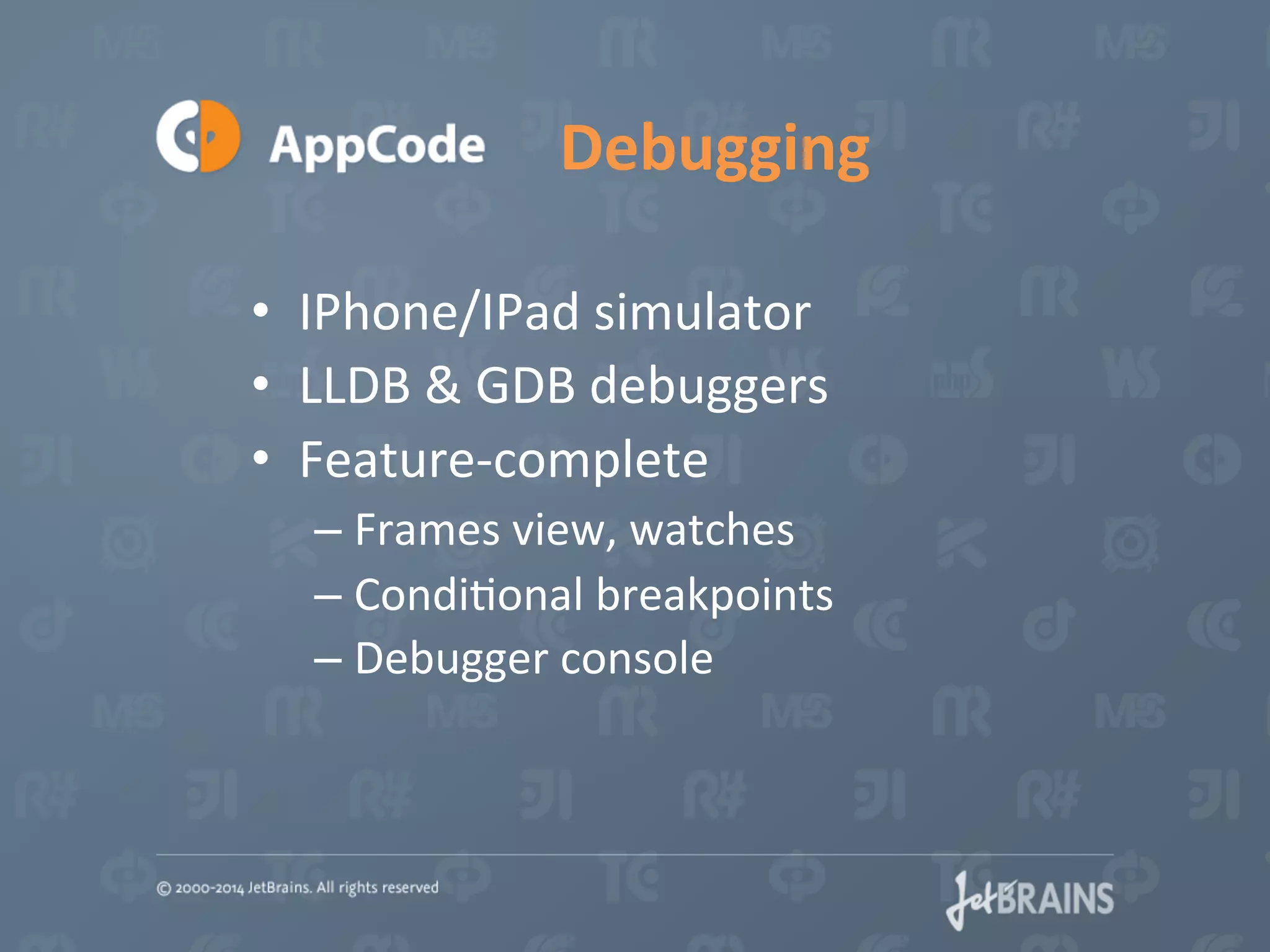 AppCode Debugging

• IPhone/IPad simulator
• LLDB & GDB debuggers
• Feature-complete
– Frames view, watches
– Conditional breakpoints
– Debugger console

© 2000-2014 JetBrains. All rights reserved

JetBRAINS